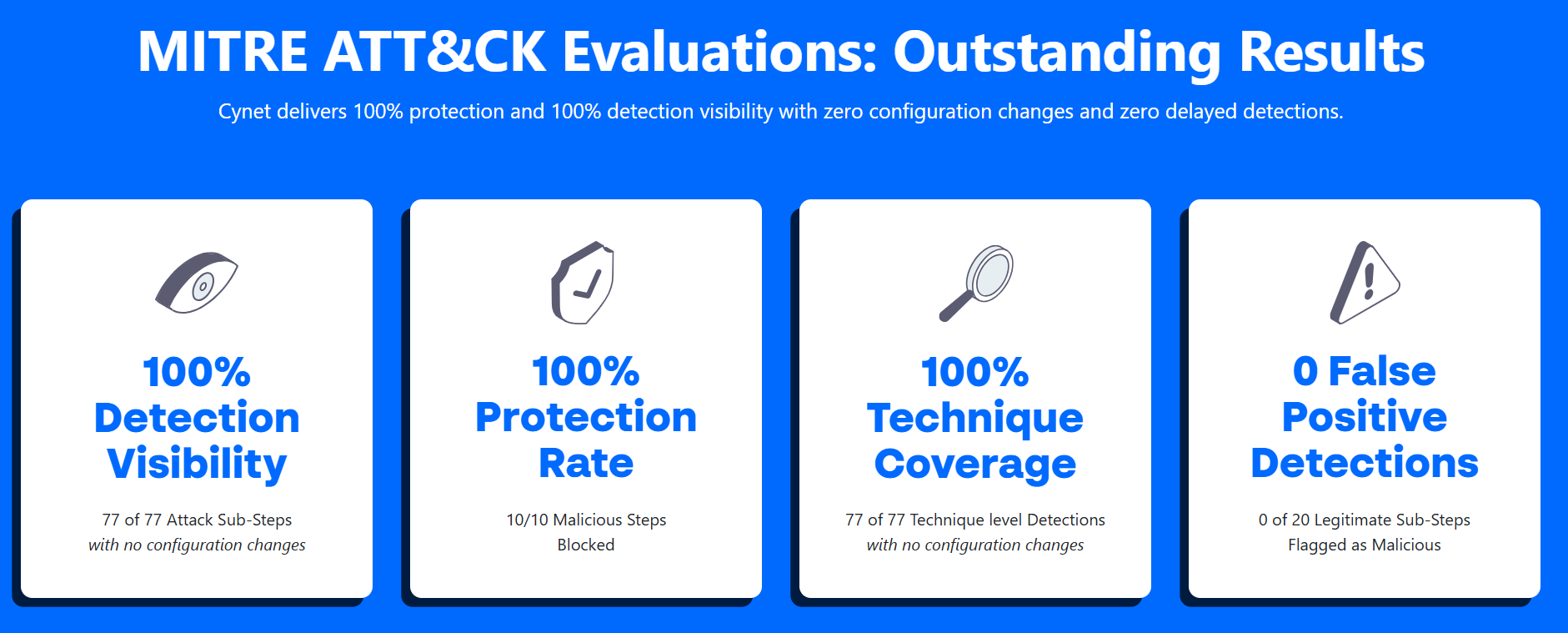 MITRE ATT&CK Evaluations: Outstanding Results

Cynet delivers 100% protection and 100% detection visibility with zero configuration changes and zero delayed detections.

100% Detection Visibility

77 of 77 Attack Sub-Steps
with no configuration changes

100% Protection Rate

10/10 Malicious Steps
Blocked

100% Technique Coverage

77 of 77 Technique level Detections
with no configuration changes

0 False Positive Detections

0 of 20 Legitimate Sub-Steps
Flagged as Malicious